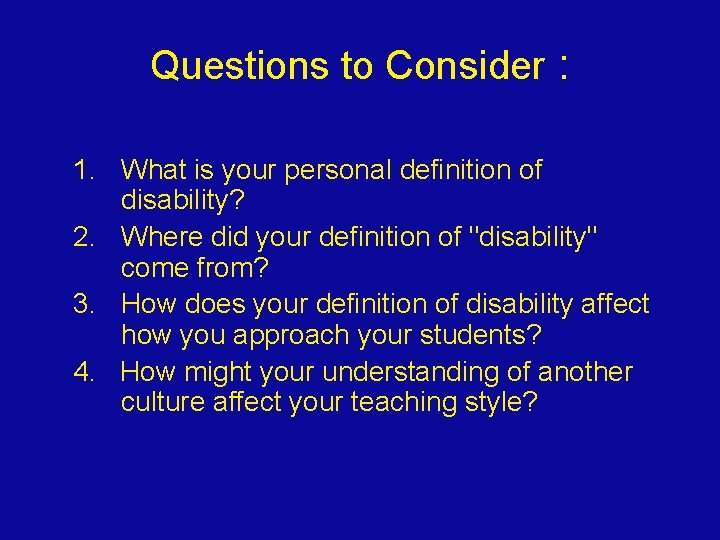 Questions to Consider :

1. What is your personal definition of disability?
2. Where did your definition of "disability" come from?
3. How does your definition of disability affect how you approach your students?
4. How might your understanding of another culture affect your teaching style?